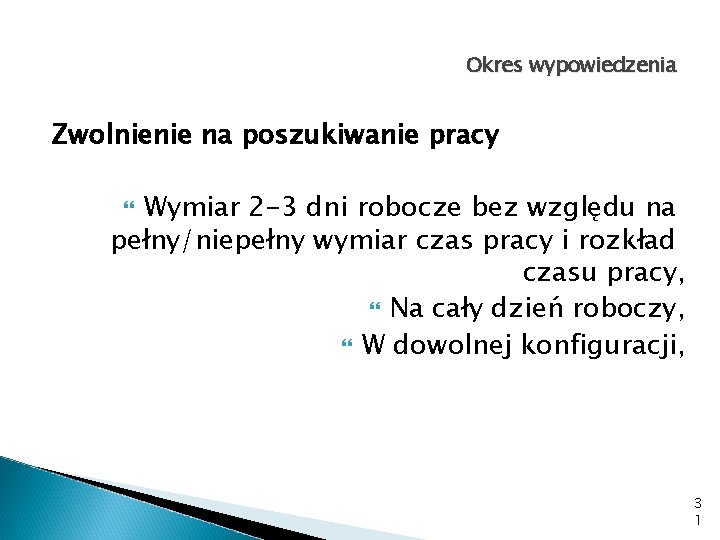 Okres wypowiedzenia

Zwolnienie na poszukiwanie pracy

Wymiar 2-3 dni robocze bez względu na pełny/niepełny wymiar czas pracy i rozkład czasu pracy,

Na cały dzień roboczy,

W dowolnej konfiguracji,

31